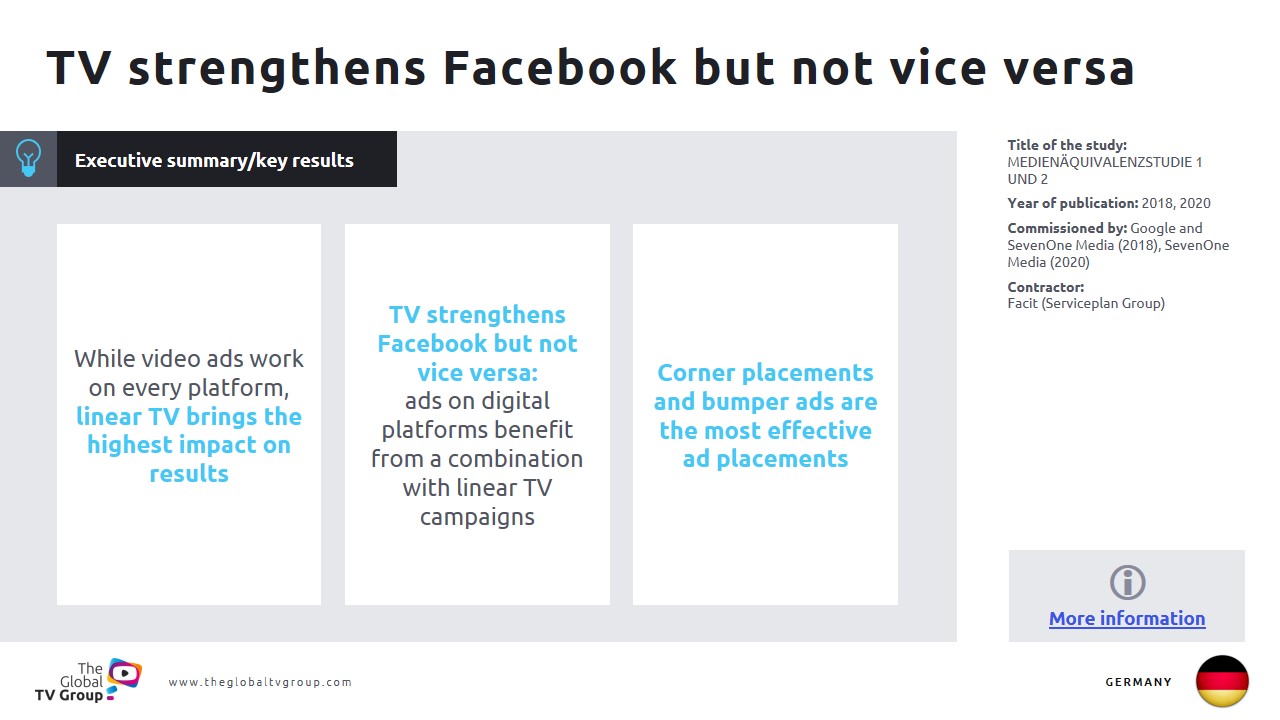 TV strengthens Facebook but not vice versa

Executive summary/key results

While video ads work on every platform, linear TV brings the highest impact on results

TV strengthens Facebook but not vice versa: ads on digital platforms benefit from a combination with linear TV campaigns

Corner placements and bumper ads are the most effective ad placements

Title of the study: MEDIENÄQUIVALENZSTUDIE 1 UND 2

Year of publication: 2018, 2020

Commissioned by: Google and SevenOne Media (2018), SevenOne Media (2020)

Contractor: Facit (Serviceplan Group)

More information

The Global TV Group

www.theglobaltvgroup.com

GERMANY